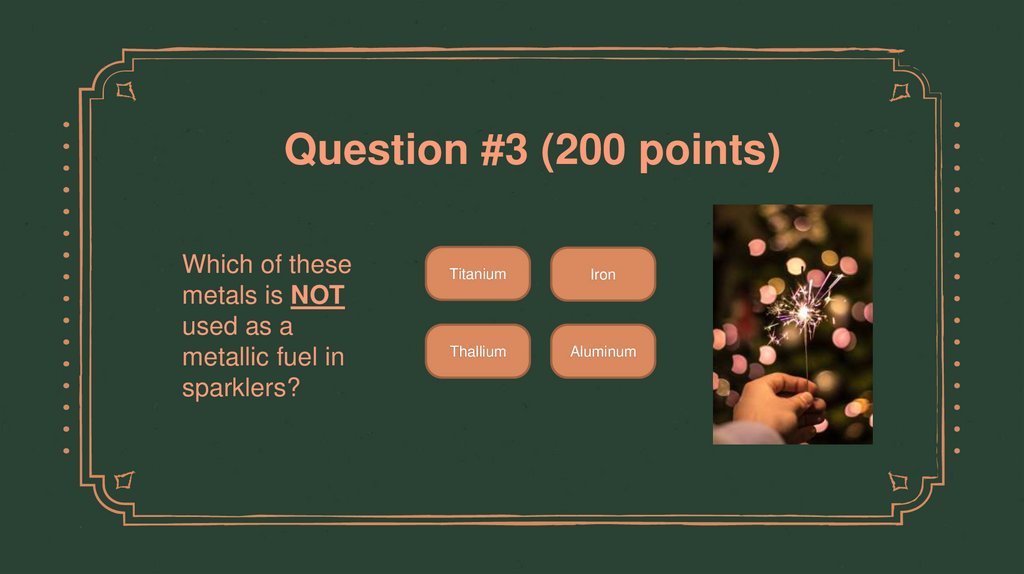 Question #3 (200 points)

Which of these metals is NOT used as a metallic fuel in sparklers?

Titanium

Iron

Thallium

Aluminum